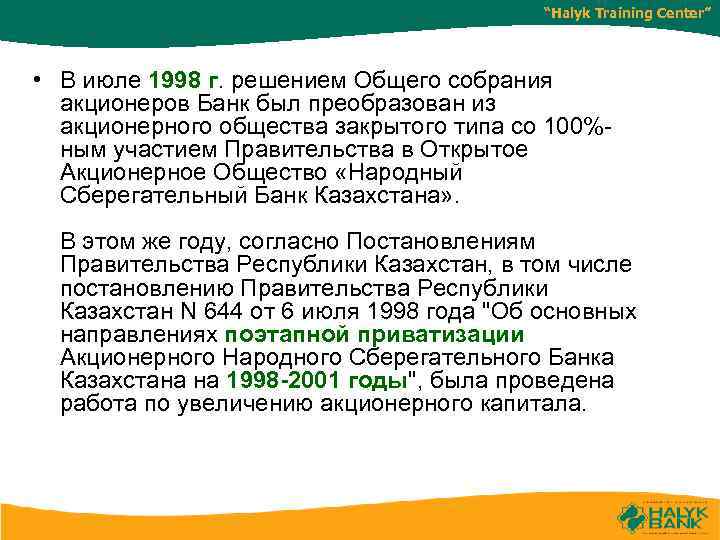 "Halyk Training Center"

• В июле 1998 г. решением Общего собрания акционеров Банк был преобразован из акционерного общества закрытого типа со 100%-ным участием Правительства в Открытое Акционерное Общество «Народный Сберегательный Банк Казахстана».

В этом же году, согласно Постановлениям Правительства Республики Казахстан, в том числе постановлению Правительства Республики Казахстан N 644 от 6 июля 1998 года "Об основных направлениях поэтапной приватизации Акционерного Народного Сберегательного Банка Казахстана на 1998-2001 годы", была проведена работа по увеличению акционерного капитала.

HALYK BANK